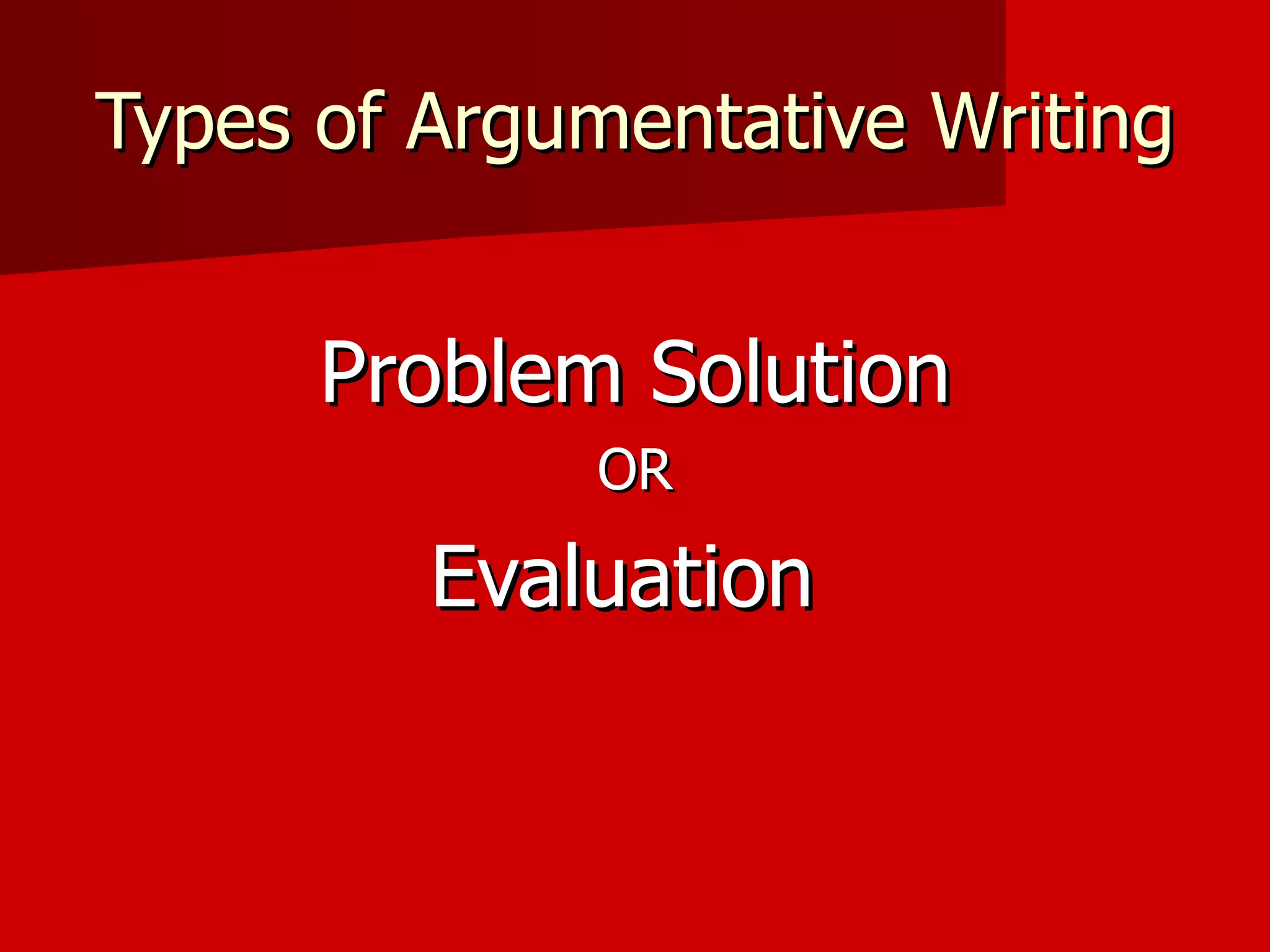 Types of Argumentative Writing

Problem Solution
OR
Evaluation